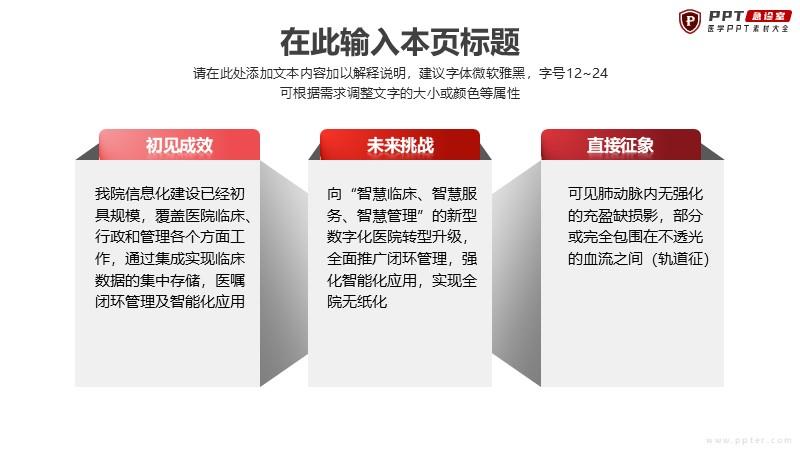 PPT 急诊室
医学PPT素材大全

在此输入本页标题

请在此处添加文本内容加以解释说明，建议字体微软雅黑，字号12~24
可根据需求调整文字的大小或颜色等属性

初见成效

我院信息化建设已经初具规模，覆盖医院临床、行政和管理各个方面工作，通过集成实现临床数据的集中存储，医嘱闭环管理及智能化应用

未来挑战

向“智慧临床、智慧服务、智慧管理”的新型数字化医院转型升级，全面推广闭环管理，强化智能化应用，实现全院无纸化

直接征象

可见肺动脉内无强化的充盈缺损影，部分或完全包围在不透光的血流之间（轨道征）

www.ppter.com